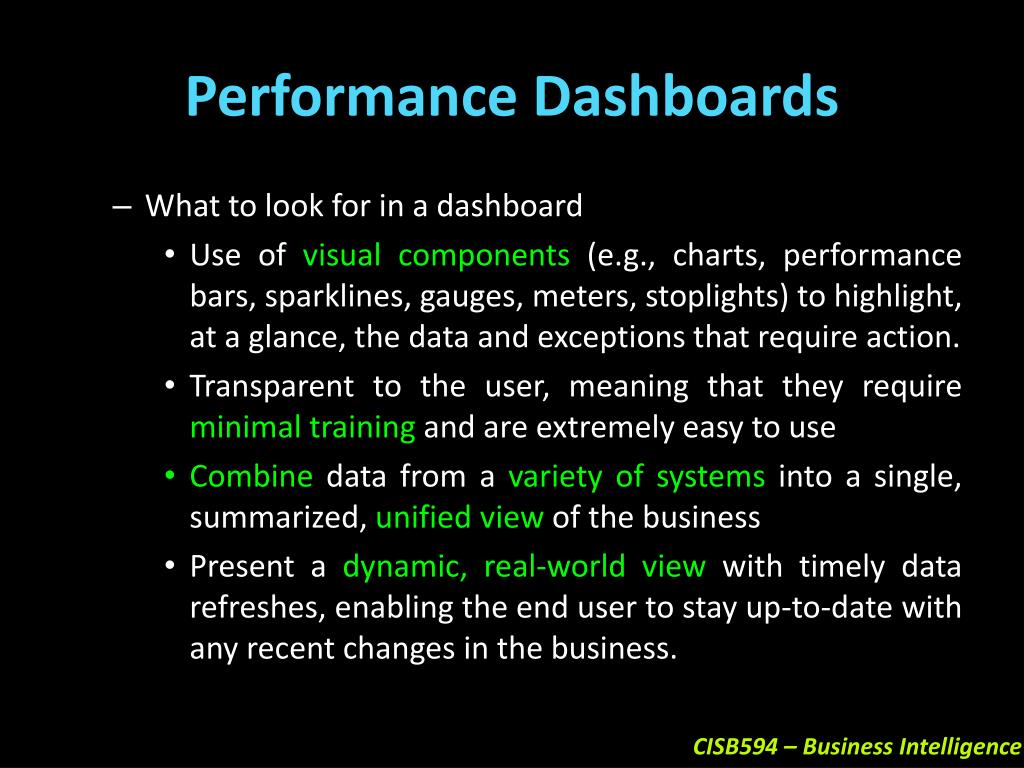 Performance Dashboards

– What to look for in a dashboard

• Use of visual components (e.g., charts, performance bars, sparklines, gauges, meters, stoplights) to highlight, at a glance, the data and exceptions that require action.

• Transparent to the user, meaning that they require minimal training and are extremely easy to use

• Combine data from a variety of systems into a single, summarized, unified view of the business

• Present a dynamic, real-world view with timely data refreshes, enabling the end user to stay up-to-date with any recent changes in the business.

CISB594 – Business Intelligence